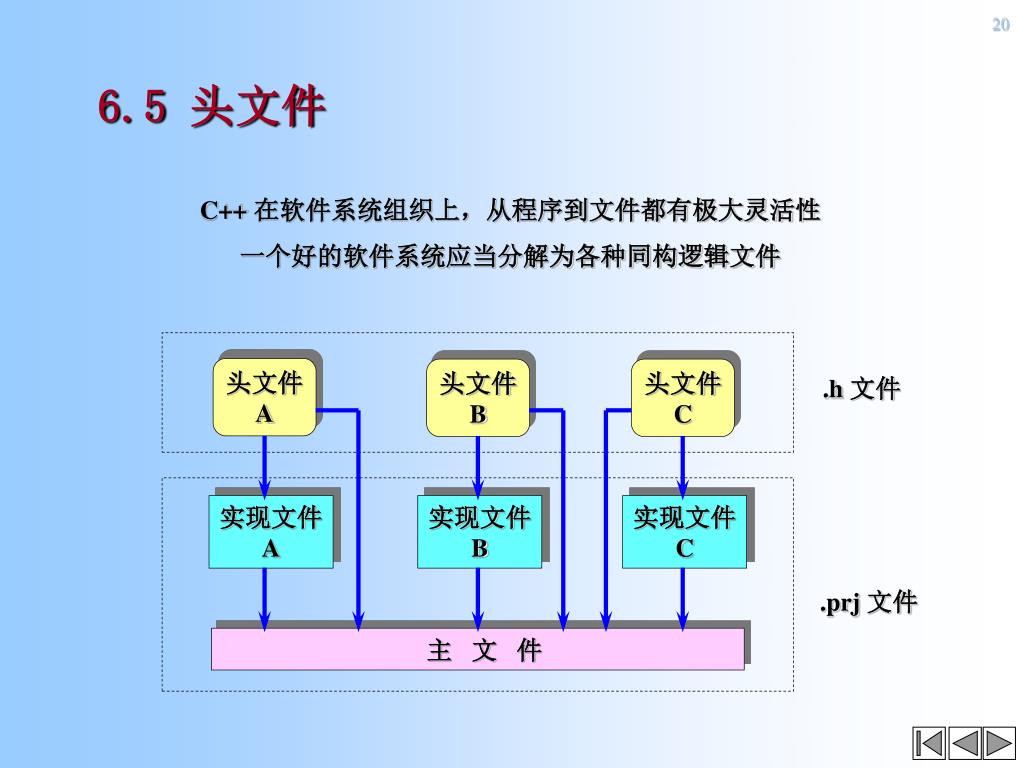 20

6.5 头文件

C++ 在软件系统组织上，从程序到文件都有极大灵活性

一个好的软件系统应当分解为各种同构逻辑文件

头文件 A

头文件 B

头文件 C

.h 文件

实现文件 A

实现文件 B

实现文件 C

.prj 文件

主 文 件